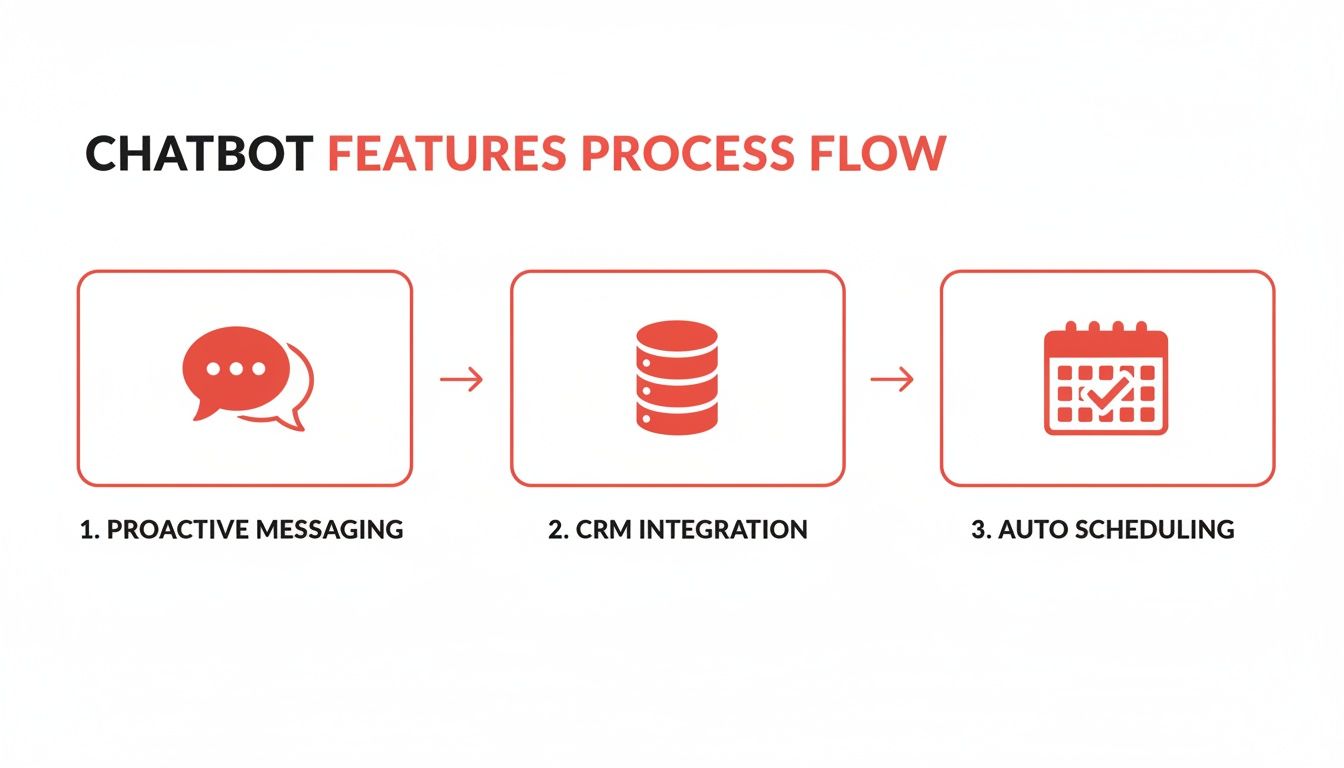 CHATBOT FEATURES PROCESS FLOW

1. PROACTIVE MESSAGING

2. CRM INTEGRATION

3. AUTO SCHEDULING